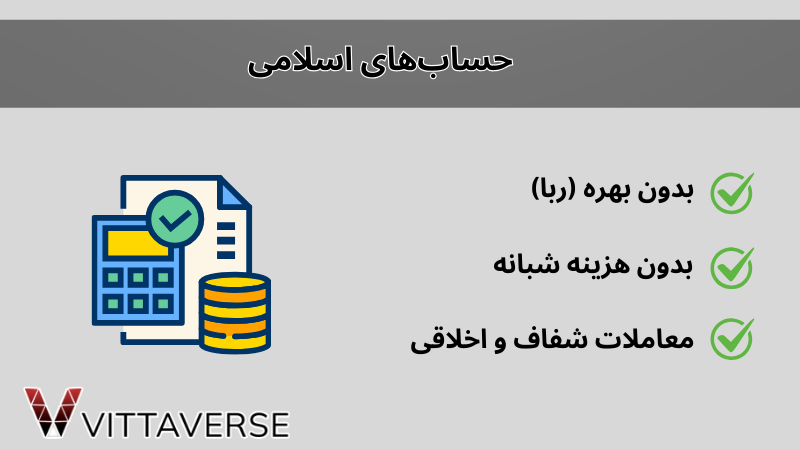 حساب‌های اسلامی

بدون بهره (ربا)

بدون هزینه شبانه

معاملات شفاف و اخلاقی

VITTAVERSE